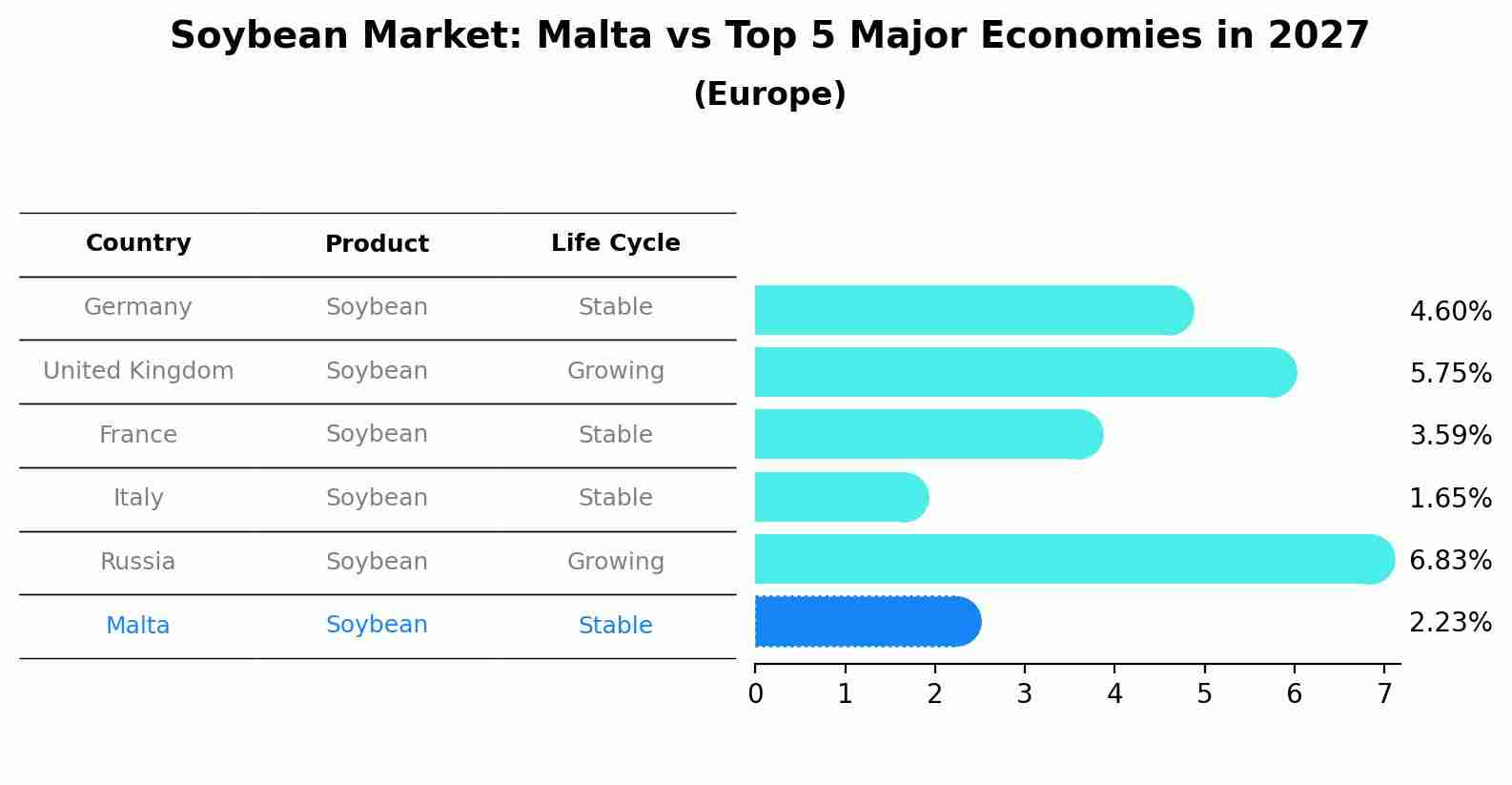 Soybean Market: Malta vs Top 5 Major Economies in 2027
(Europe)

| Country | Product | Life Cycle |
|---|---|---|
| Germany | Soybean | Stable |
| United Kingdom | Soybean | Growing |
| France | Soybean | Stable |
| Italy | Soybean | Stable |
| Russia | Soybean | Growing |
| Malta | Soybean | Stable |

4.60%
5.75%
3.59%
1.65%
6.83%
2.23%

0 1 2 3 4 5 6 7